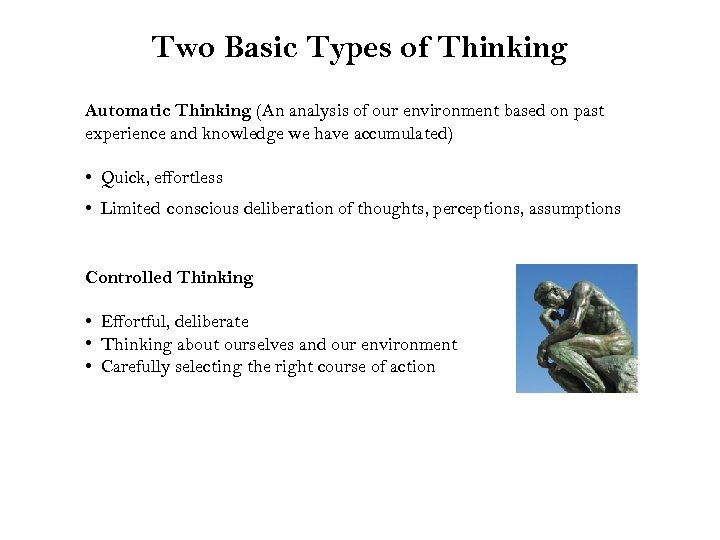 Two Basic Types of Thinking

Automatic Thinking (An analysis of our environment based on past experience and knowledge we have accumulated)

• Quick, effortless
• Limited conscious deliberation of thoughts, perceptions, assumptions

Controlled Thinking

• Effortful, deliberate
• Thinking about ourselves and our environment
• Carefully selecting the right course of action